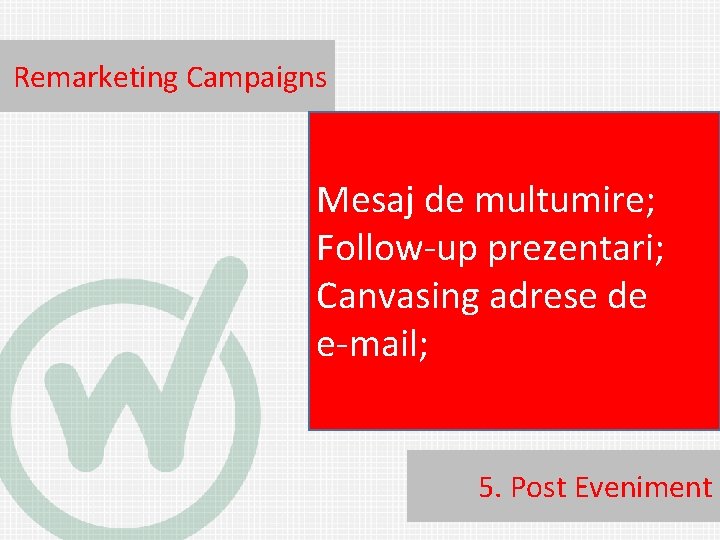 Remarketing Campaigns

Mesaj de multumire;
Follow-up prezentari;
Canvasing adrese de e-mail;

5. Post Eveniment